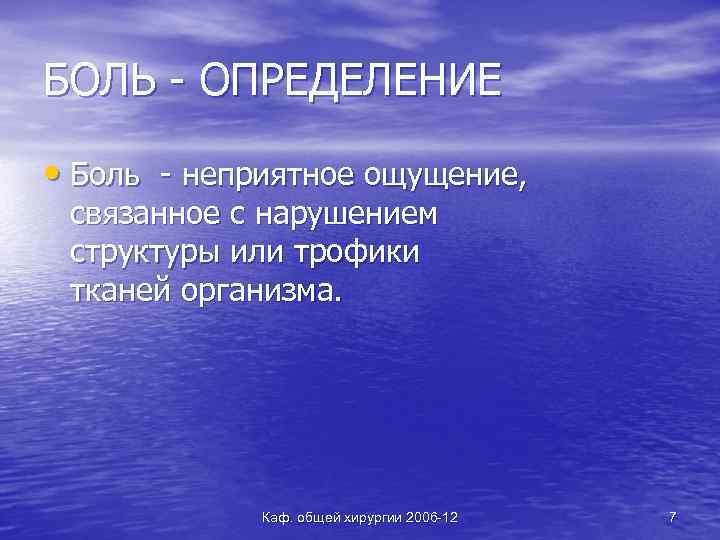 БОЛЬ - ОПРЕДЕЛЕНИЕ

• Боль - неприятное ощущение, связанное с нарушением структуры или трофики тканей организма.

Каф. общей хирургии 2006-12

7